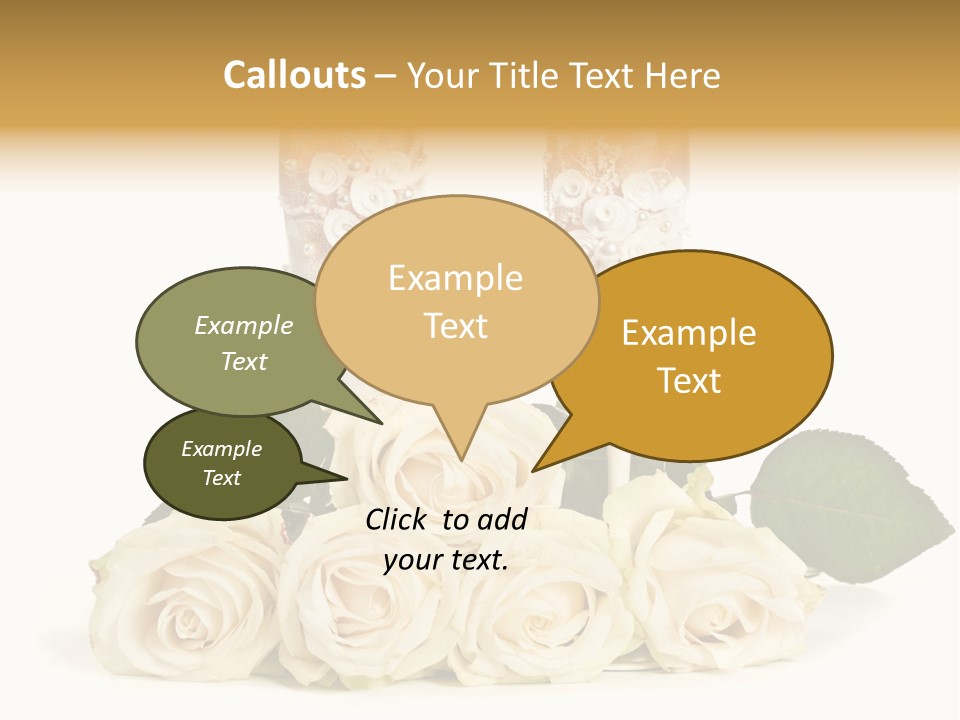 Callouts – Your Title Text Here

Example Text

Example Text

Example Text

Example Text

Click to add your text.